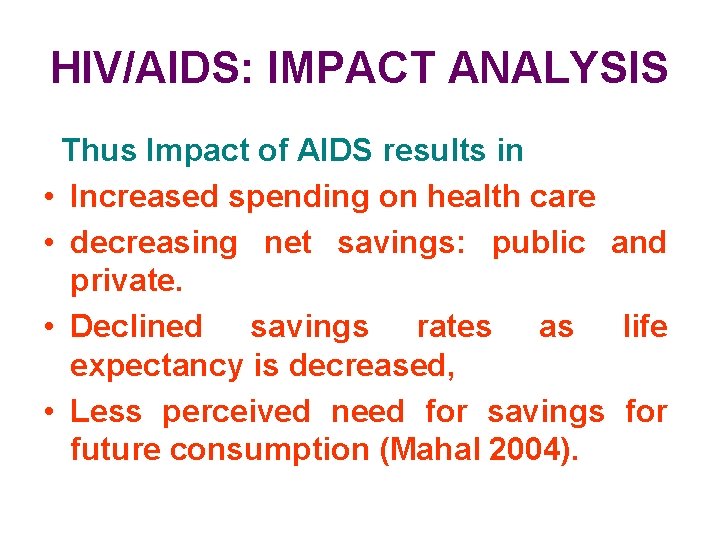 HIV/AIDS: IMPACT ANALYSIS

Thus Impact of AIDS results in

• Increased spending on health care
• decreasing net savings: public and private.
• Declined savings rates as life expectancy is decreased,
• Less perceived need for savings for future consumption (Mahal 2004).